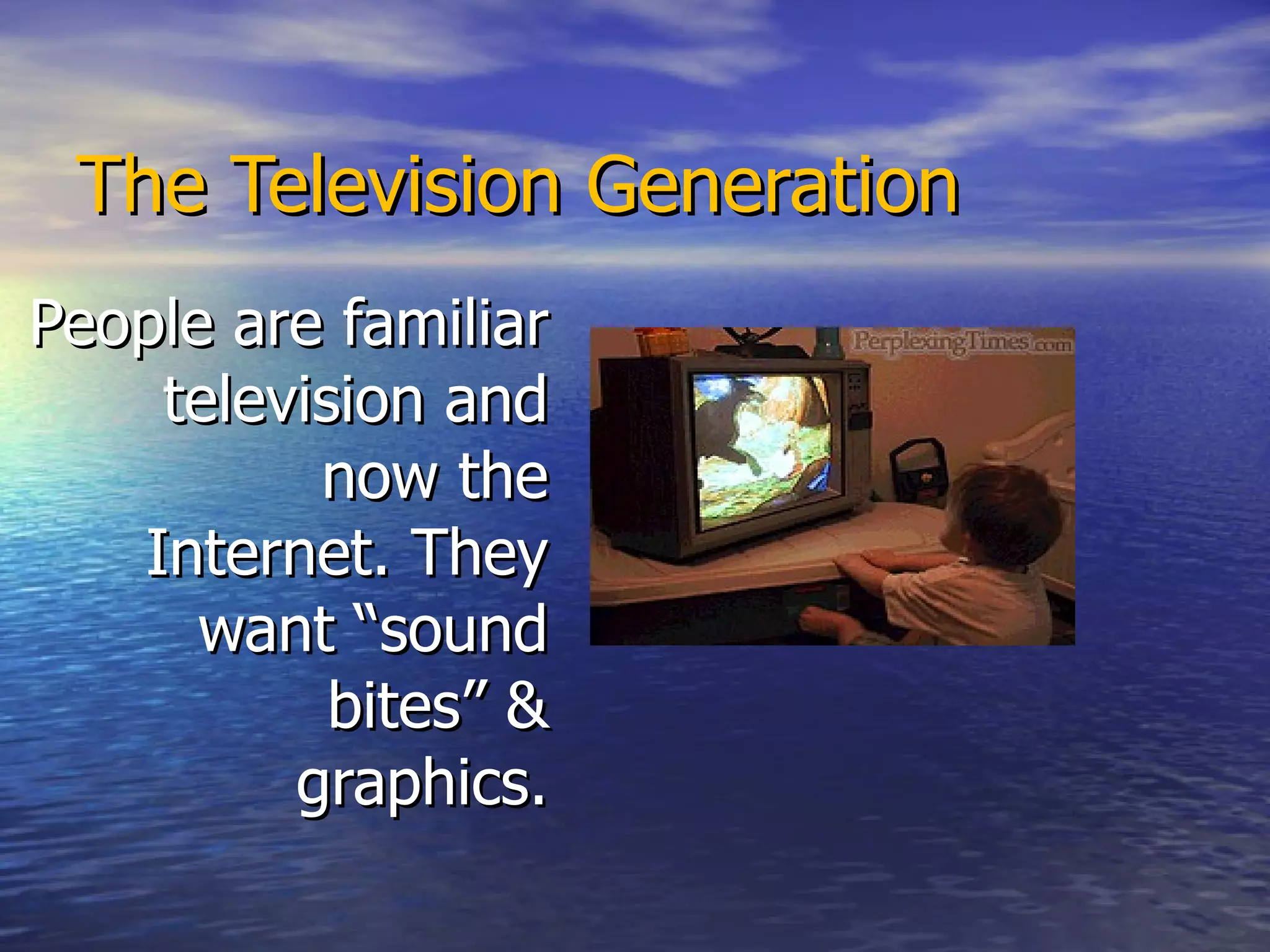 The Television Generation

People are familiar television and now the Internet. They want “sound bites” & graphics.

PerplexingTimes.com